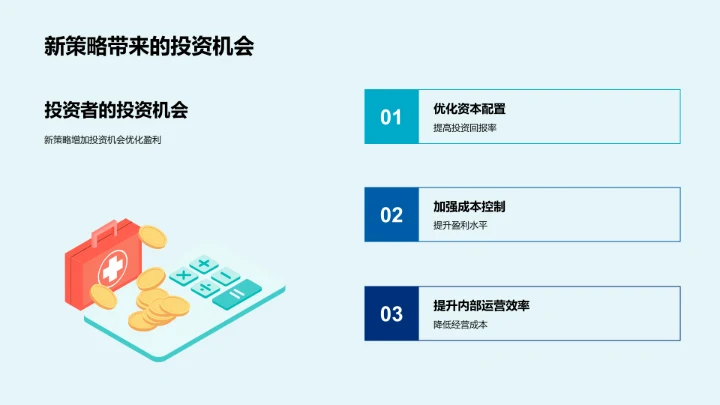 新策略带来的投资机会

投资者的投资机会

新策略增加投资机会优化盈利

01
优化资本配置
提高投资回报率

02
加强成本控制
提升盈利水平

03
提升内部运营效率
降低经营成本